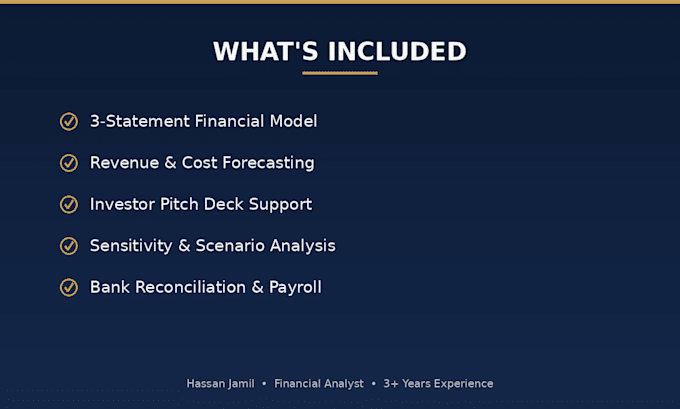 WHAT'S INCLUDED

✓ 3-Statement Financial Model

✓ Revenue & Cost Forecasting

✓ Investor Pitch Deck Support

✓ Sensitivity & Scenario Analysis

✓ Bank Reconciliation & Payroll

Hassan Jamil • Financial Analyst • 3+ Years Experience